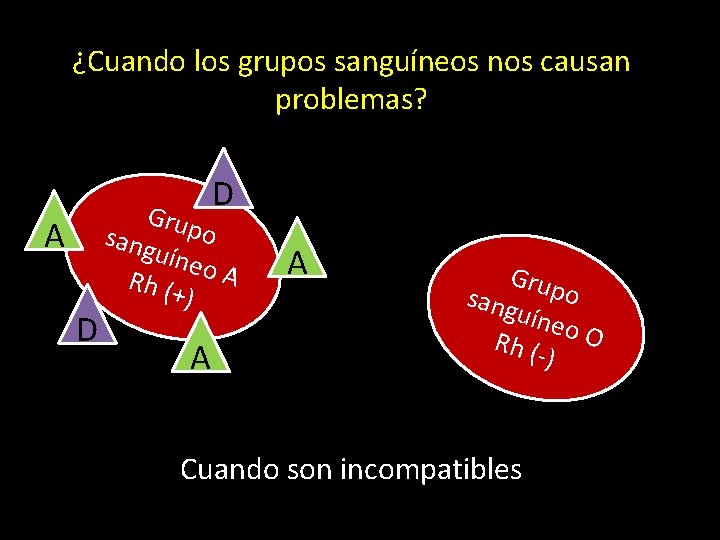 ¿Cuando los grupos sanguíneos nos causan problemas?

D

A

Grupo sanguíneo A Rh (+)

A

D

A

Grupo sanguíneo O Rh (-)

Cuando son incompatibles